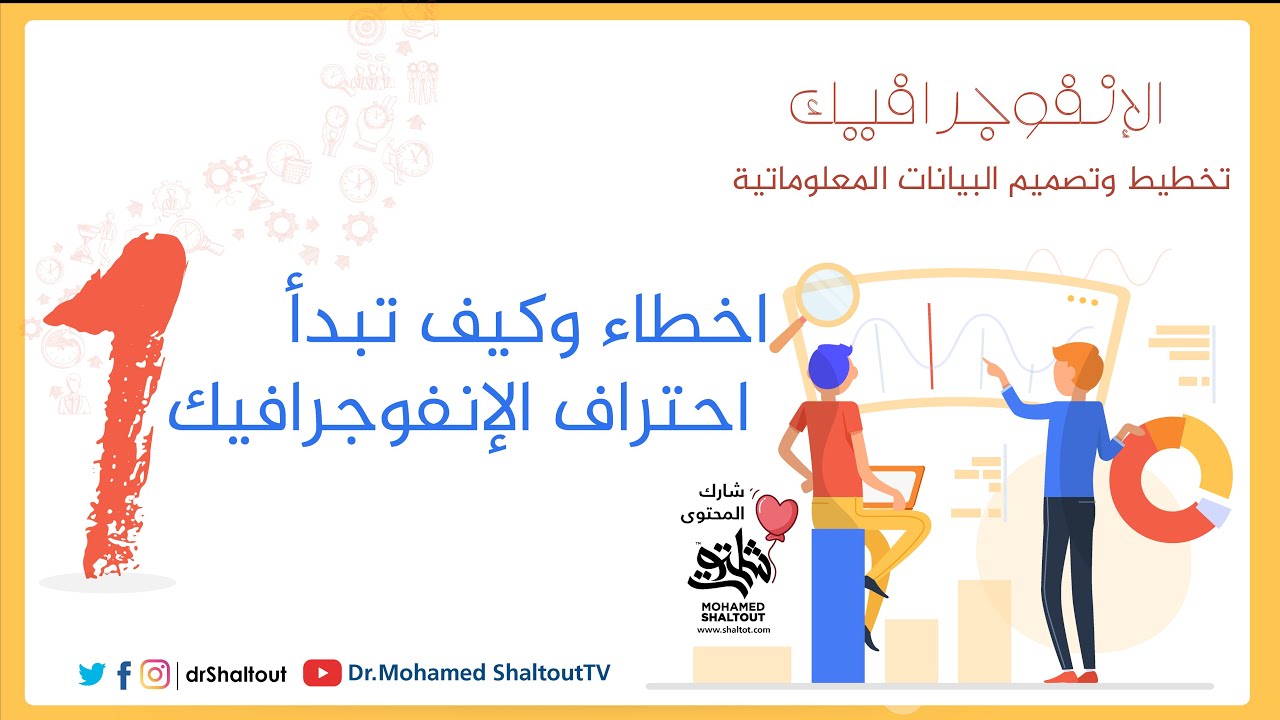 الإنفوجرافيك
تخطيط وتصميم البيانات المعلوماتية

1

اخطاء وكيف تبدأ
احتراف الإنفوجرافيك

شارك
المحتوى
شلتوت
MOHAMED
SHALTOUT
www.shaltot.com

drShaltout
Dr.Mohamed ShaltoutTV